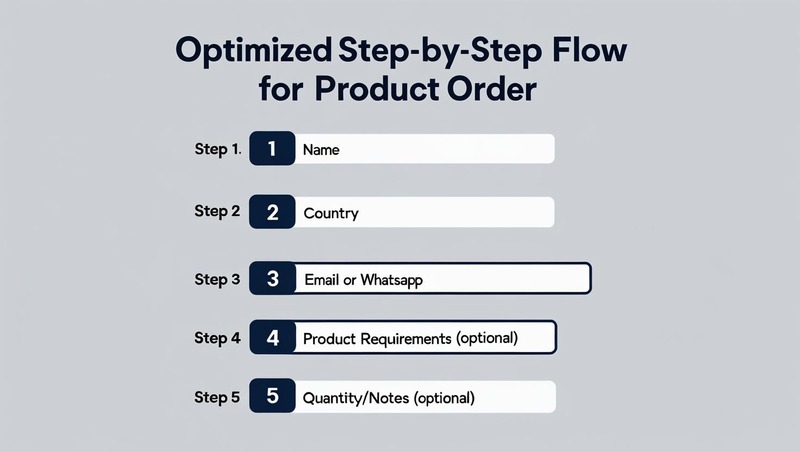 Optimized Step-by-Step Flow for Product Order

Step 1. 1 Name

Step 2 2 Country

Step 3 3 Email or Whatsapp

Step 4 4 Product Requirements (optional)

Step 5 5 Quantity/Notes (optional)